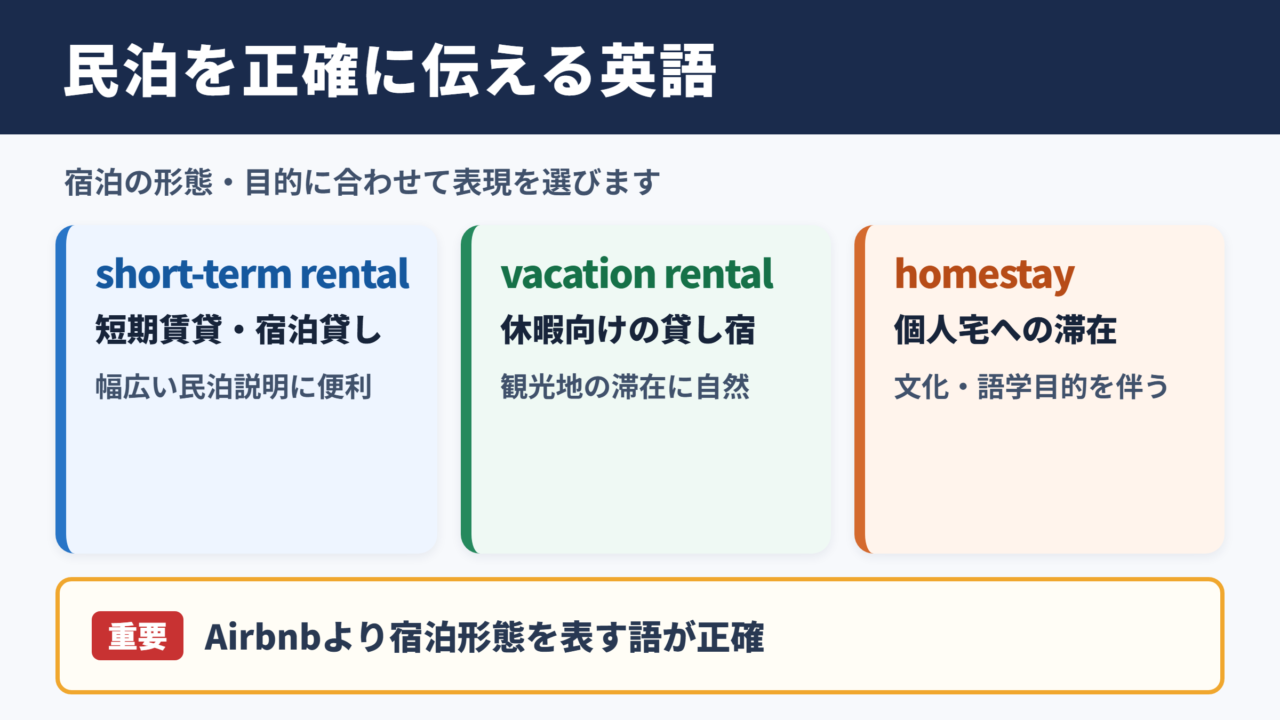 民泊を正確に伝える英語

宿泊の形態・目的に合わせて表現を選びます

short-term rental
短期賃貸・宿泊貸し
幅広い民泊説明に便利

vacation rental
休暇向けの貸し宿
観光地の滞在に自然

homestay
個人宅への滞在
文化・語学目的を伴う

重要 Airbnbより宿泊形態を表す語が正確